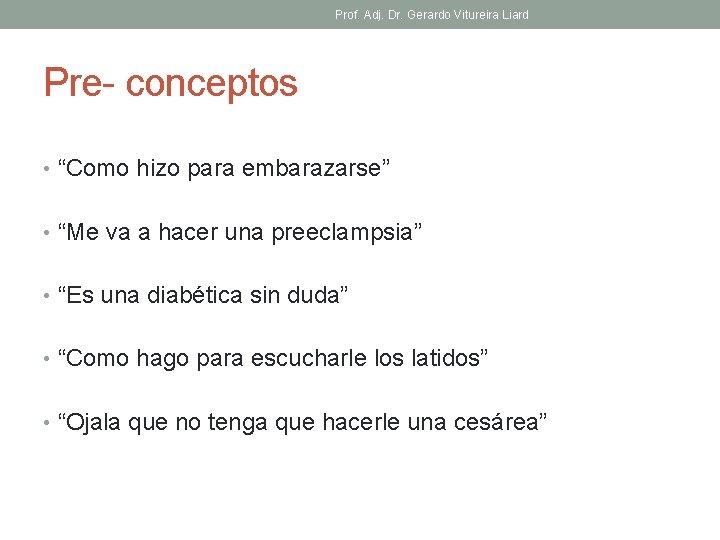 Prof. Adj. Dr. Gerardo Vitureira Liard

Pre- conceptos

• “Como hizo para embarazarse”

• “Me va a hacer una preeclampsia”

• “Es una diabética sin duda”

• “Como hago para escucharle los latidos”

• “Ojala que no tenga que hacerle una cesárea”